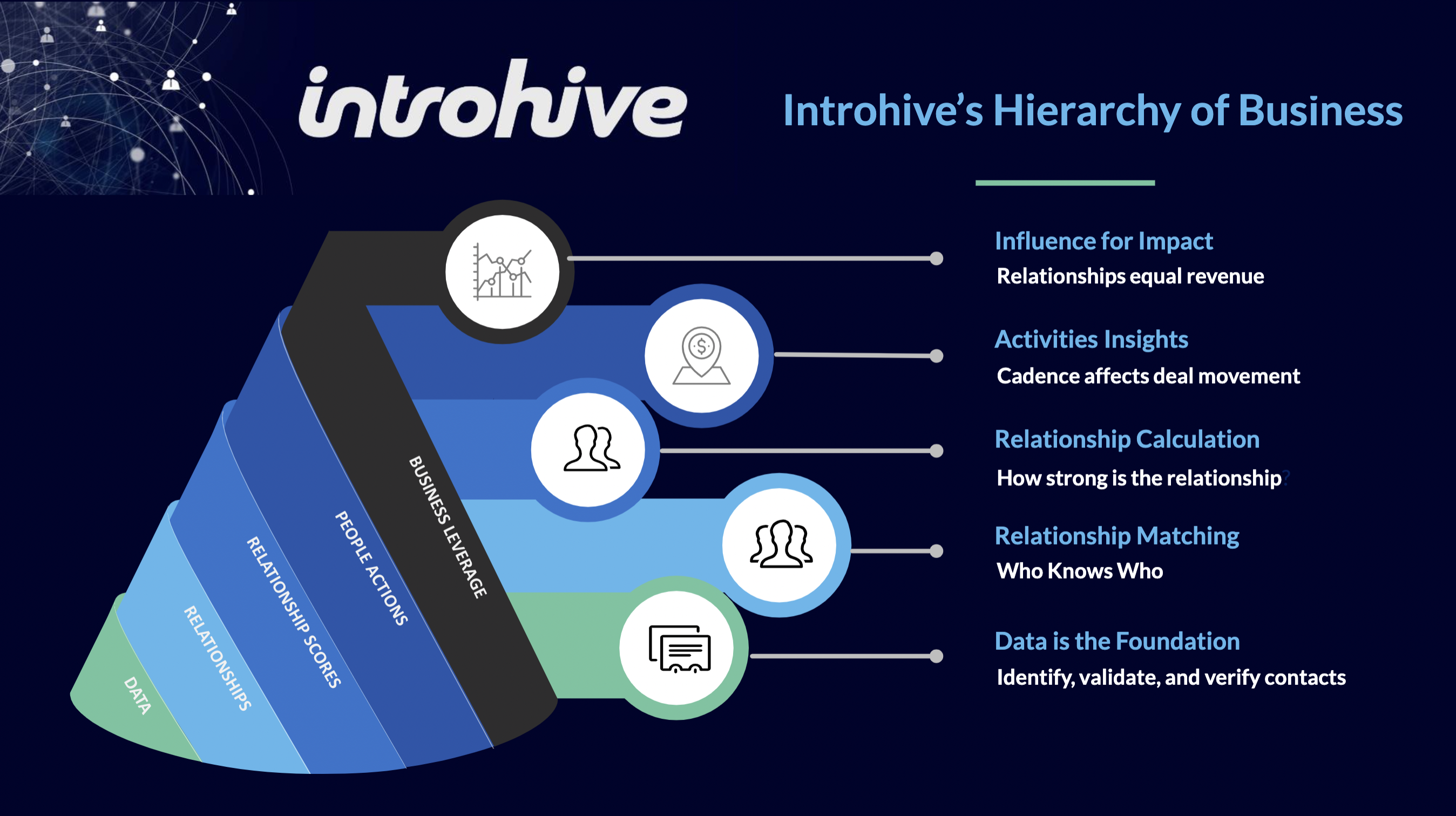 introhive

Introhive's Hierarchy of Business

BUSINESS LEVERAGE

PEOPLE ACTIONS

RELATIONSHIP SCORES

RELATIONSHIPS

DATA

Influence for Impact
Relationships equal revenue

Activities Insights
Cadence affects deal movement

Relationship Calculation
How strong is the relationship?

Relationship Matching
Who Knows Who

Data is the Foundation
Identify, validate, and verify contacts